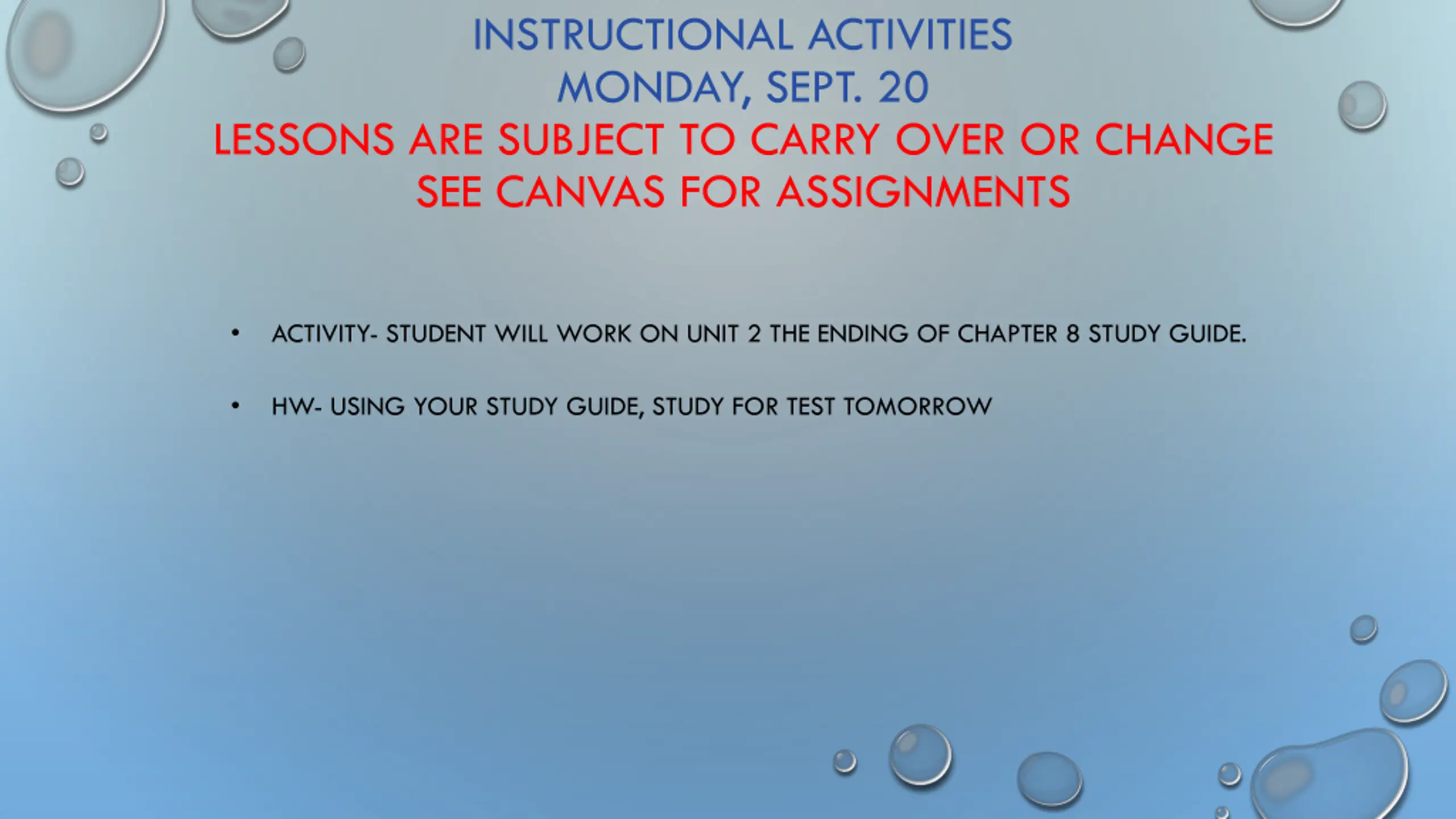 INSTRUCTIONAL ACTIVITIES
MONDAY, SEPT. 20
LESSONS ARE SUBJECT TO CARRY OVER OR CHANGE
SEE CANVAS FOR ASSIGNMENTS

• ACTIVITY- STUDENT WILL WORK ON UNIT 2 THE ENDING OF CHAPTER 8 STUDY GUIDE.

• HW- USING YOUR STUDY GUIDE, STUDY FOR TEST TOMORROW